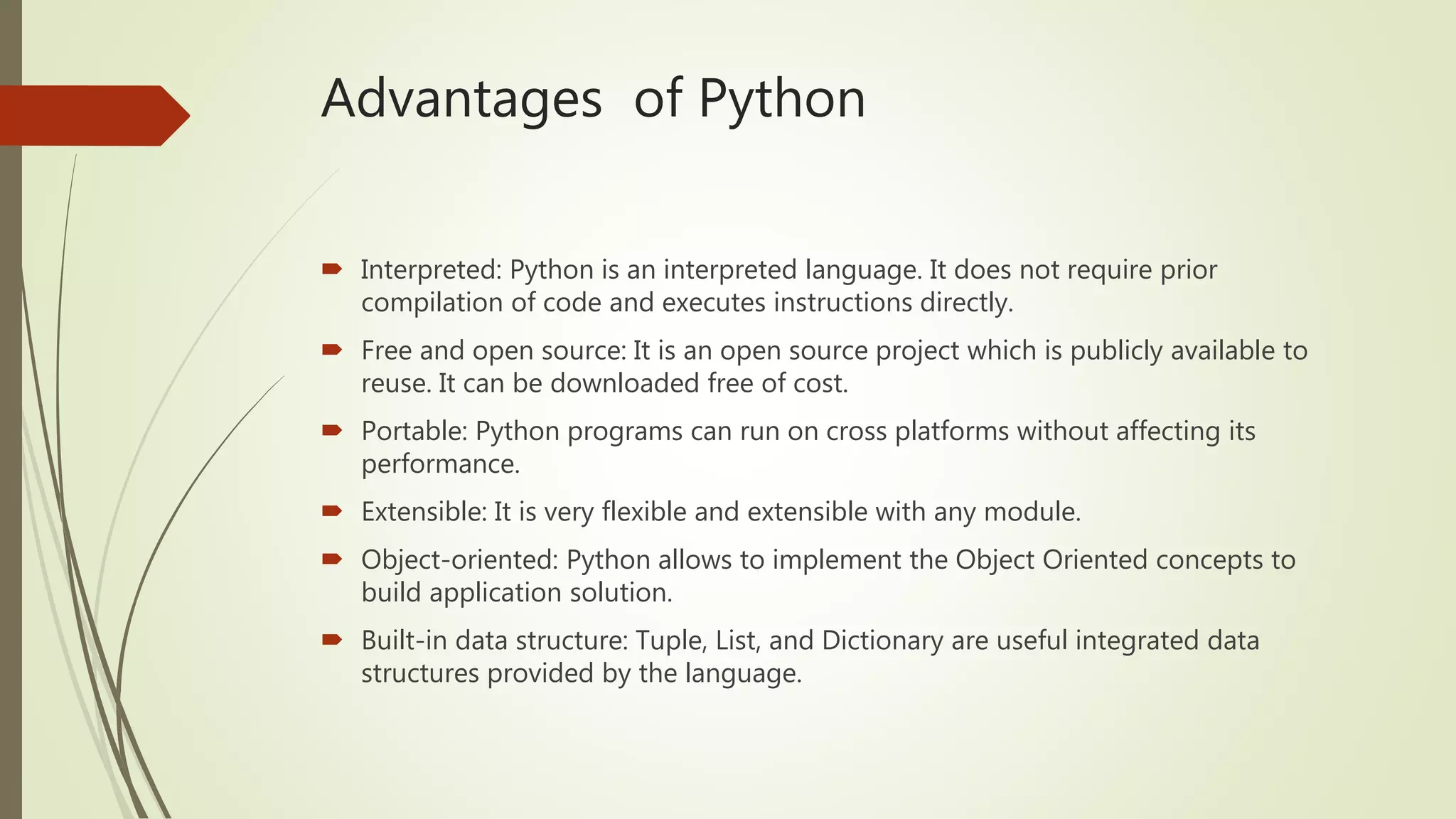 Advantages of Python

Interpreted: Python is an interpreted language. It does not require prior compilation of code and executes instructions directly.

Free and open source: It is an open source project which is publicly available to reuse. It can be downloaded free of cost.

Portable: Python programs can run on cross platforms without affecting its performance.

Extensible: It is very flexible and extensible with any module.

Object-oriented: Python allows to implement the Object Oriented concepts to build application solution.

Built-in data structure: Tuple, List, and Dictionary are useful integrated data structures provided by the language.